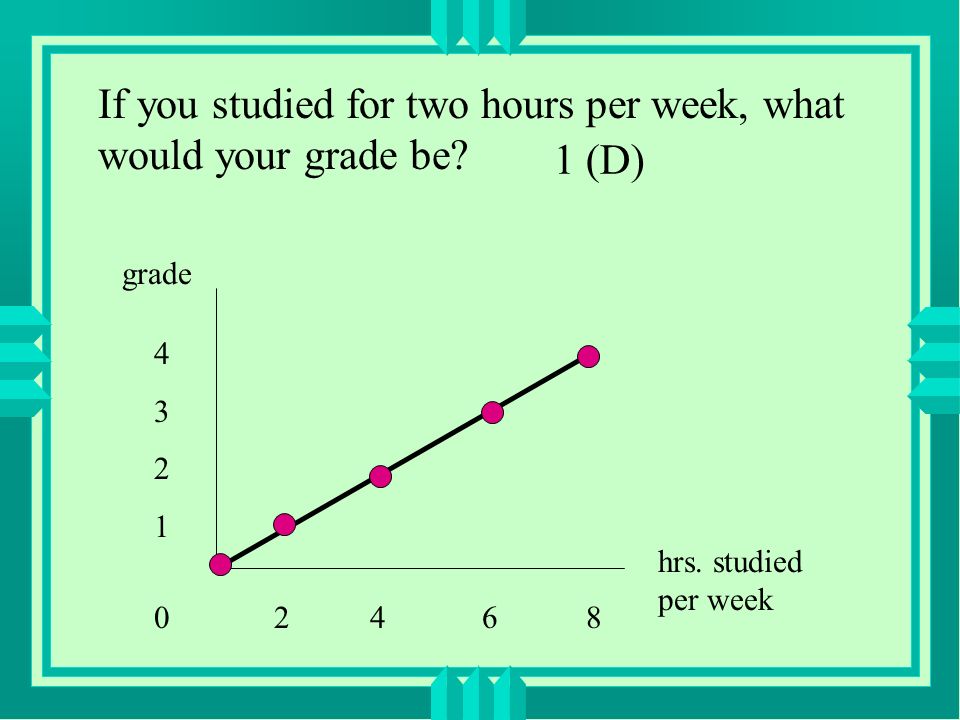 If you studied for two hours per week, what would your grade be? 1 (D)

grade

4
3
2
1
0

2 4 6 8

hrs. studied per week